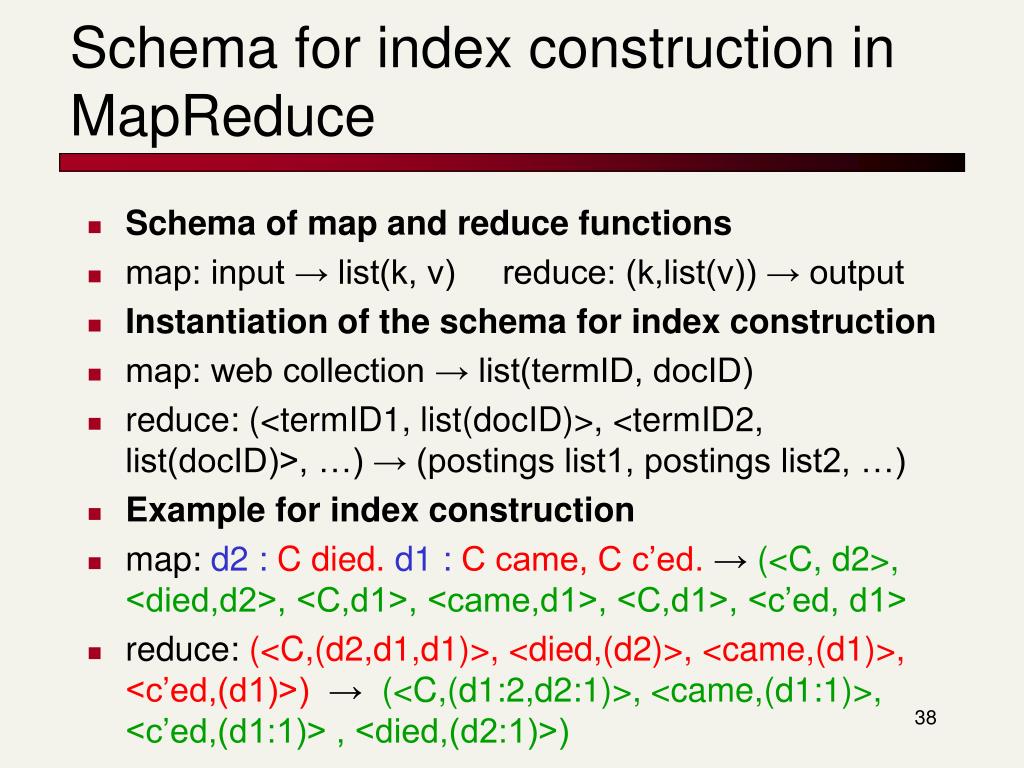 Schema for index construction in MapReduce

- **Schema of map and reduce functions**
- map: input → list(k, v) reduce: (k,list(v)) → output
- **Instantiation of the schema for index construction**
- map: web collection → list(termID, docID)
- reduce: (<termID1, list(docID)>, <termID2, list(docID)>, …) → (postings list1, postings list2, …)
- **Example for index construction**
- map: d2 : C died. d1 : C came, C c'ed. → (<C, d2>, <died,d2>, <C,d1>, <came,d1>, <C,d1>, <c'ed, d1>
- reduce: (<C,(d2,d1,d1)>, <died,(d2)>, <came,(d1)>, <c'ed,(d1)>) → (<C,(d1:2,d2:1)>, <came,(d1:1)>, <c'ed,(d1:1)> , <died,(d2:1)>)

38